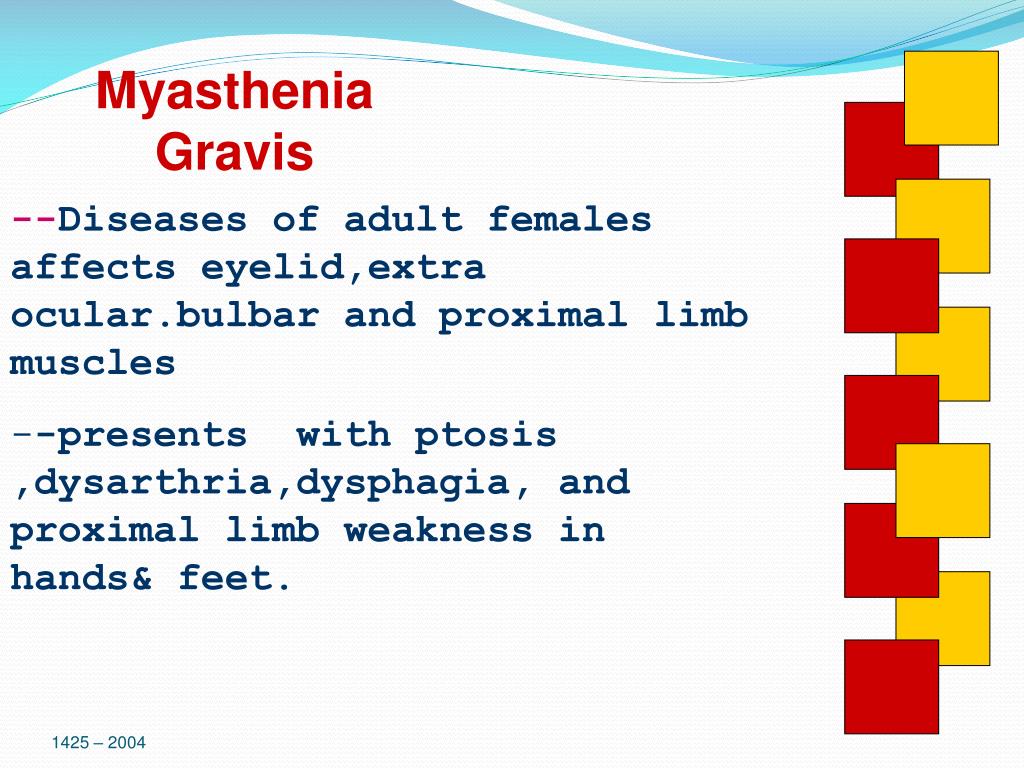 Myasthenia Gravis

--Diseases of adult females affects eyelid,extra ocular.bulbar and proximal limb muscles

--presents with ptosis ,dysarthria,dysphagia, and proximal limb weakness in hands& feet.

1425 – 2004